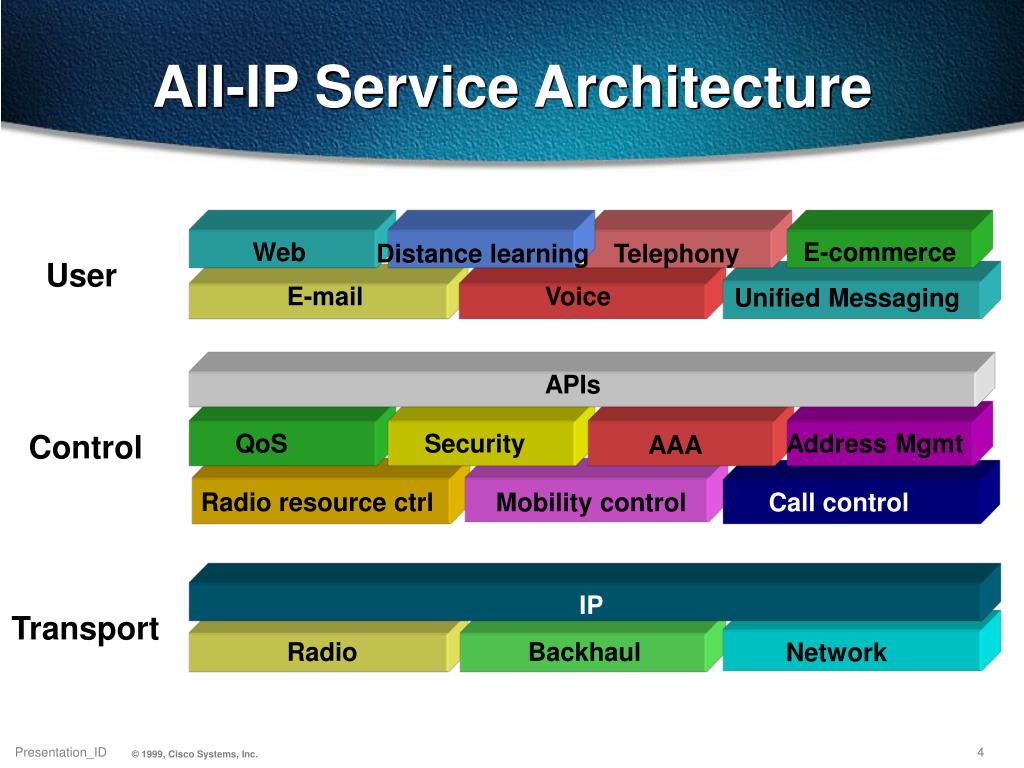 All-IP Service Architecture

User

Web
Distance learning
Telephony
E-commerce
E-mail
Voice
Unified Messaging

Control

APIs
QoS
Security
AAA
Address Mgmt
Radio resource ctrl
Mobility control
Call control

Transport

IP
Radio
Backhaul
Network

Presentation_ID © 1999, Cisco Systems, Inc. 4